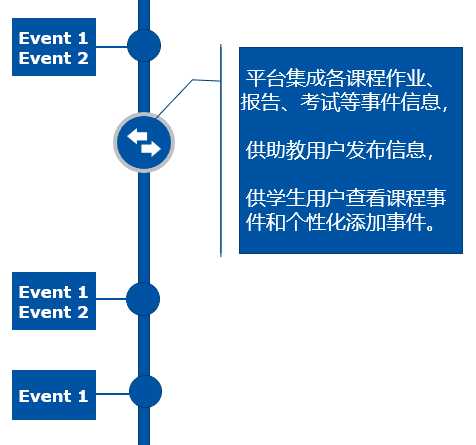 Event 1
Event 2

平台集成各课程作业、报告、考试等事件信息，

供助教用户发布信息，

供学生用户查看课程事件和个性化添加事件。

Event 1
Event 2

Event 1